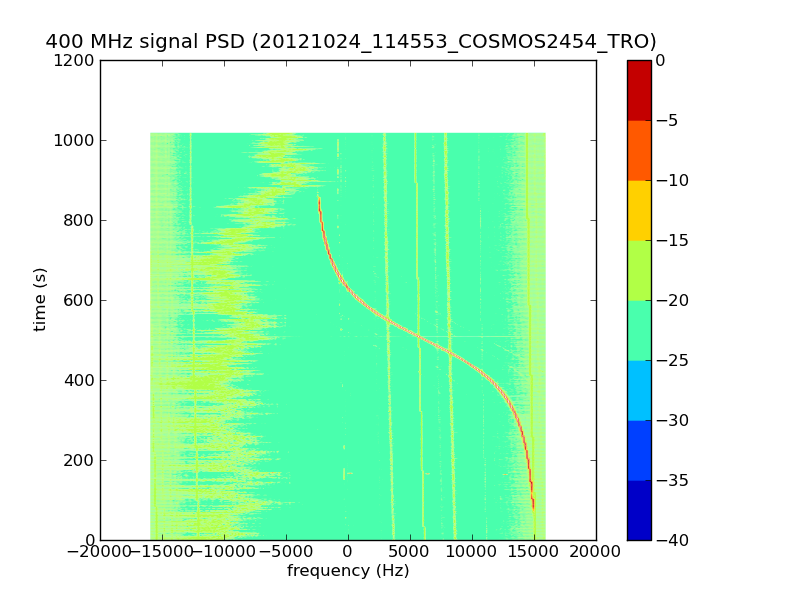 400 MHz signal PSD (20121024_114553_COSMOS2454_TRO)

1200
1000
800
600
400
200
0

time (s)

−20000 −15000 −10000 −5000 0 5000 10000 15000 20000

frequency (Hz)

0
−5
−10
−15
−20
−25
−30
−35
−40